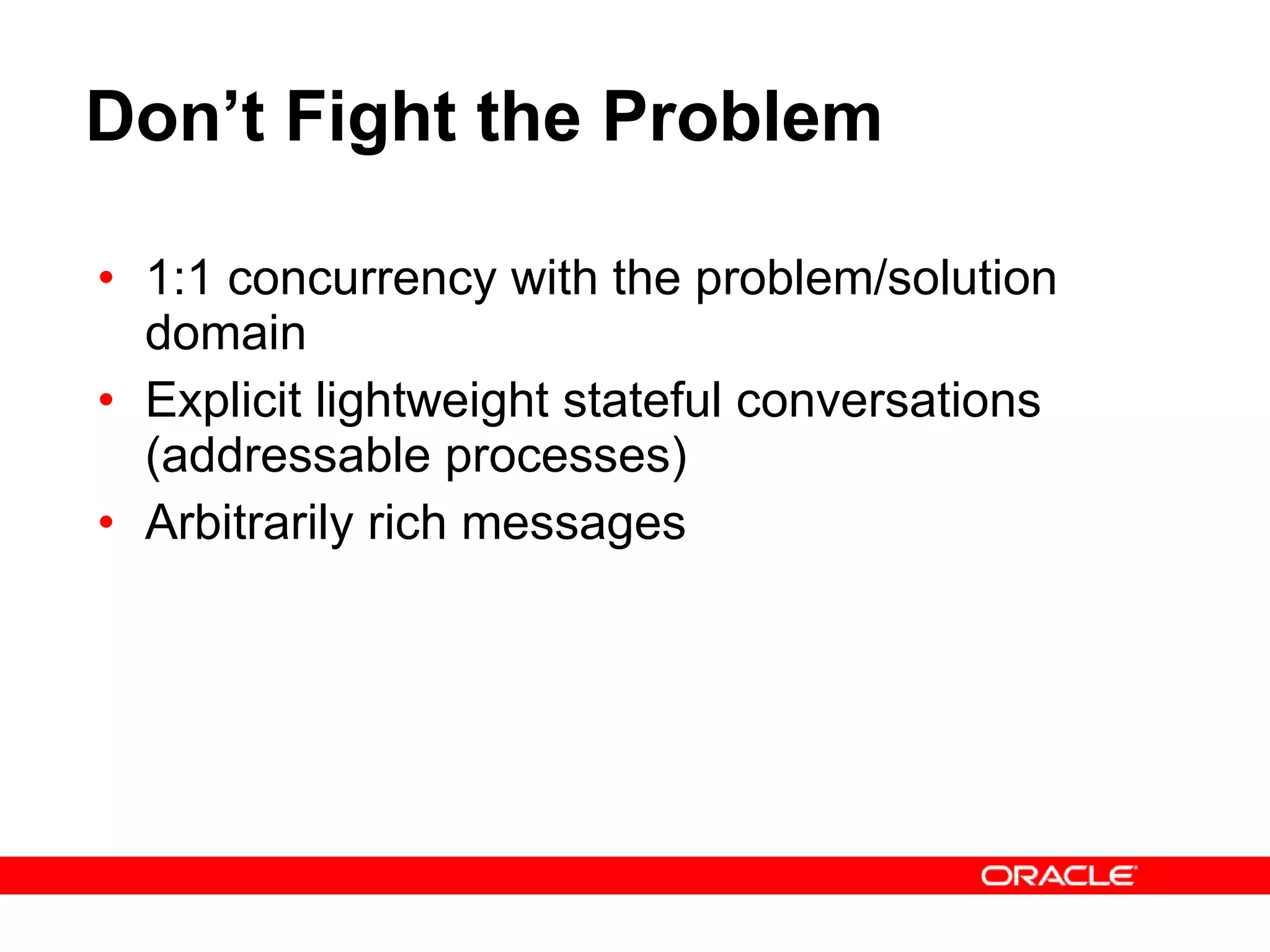 Don’t Fight the Problem

• 1:1 concurrency with the problem/solution domain
• Explicit lightweight stateful conversations (addressable processes)
• Arbitrarily rich messages

ORACLE